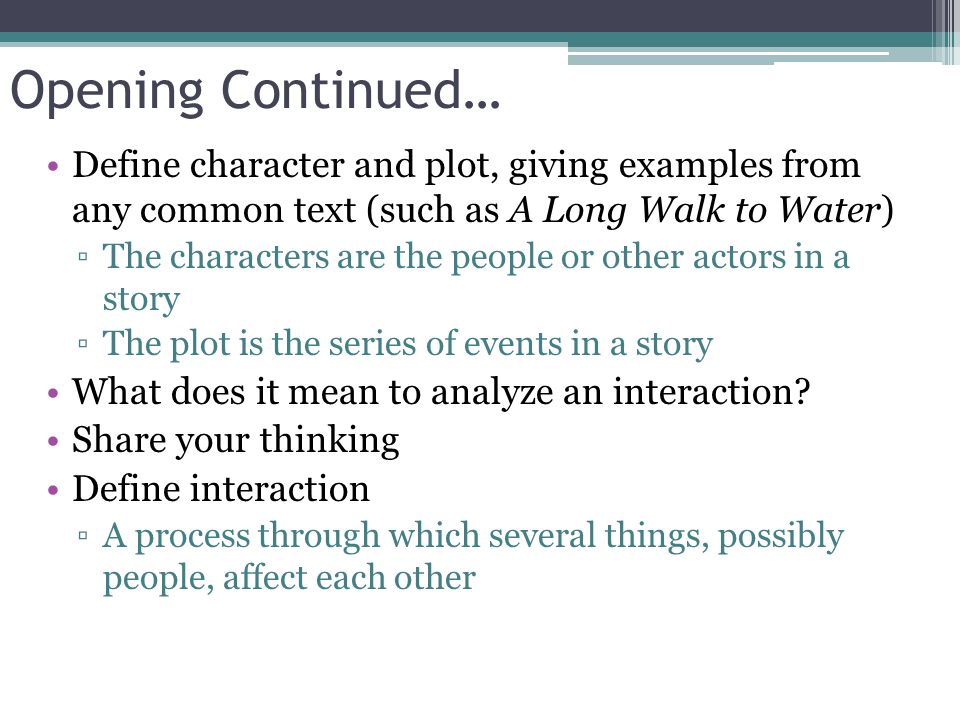 Opening Continued…

• Define character and plot, giving examples from any common text (such as A Long Walk to Water)
▫ The characters are the people or other actors in a story
▫ The plot is the series of events in a story
• What does it mean to analyze an interaction?
• Share your thinking
• Define interaction
▫ A process through which several things, possibly people, affect each other